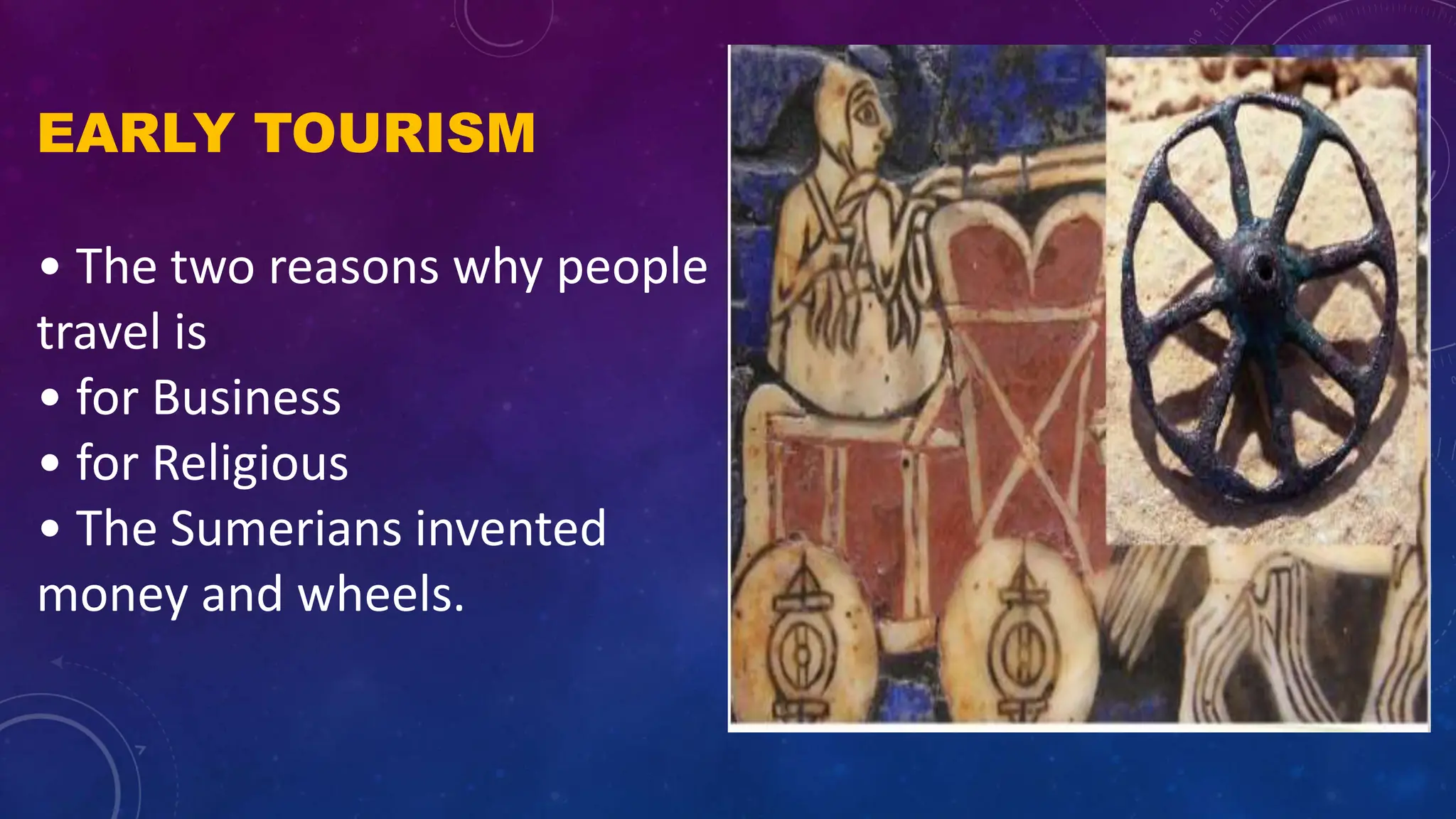 EARLY TOURISM

• The two reasons why people travel is
• for Business
• for Religious
• The Sumerians invented money and wheels.